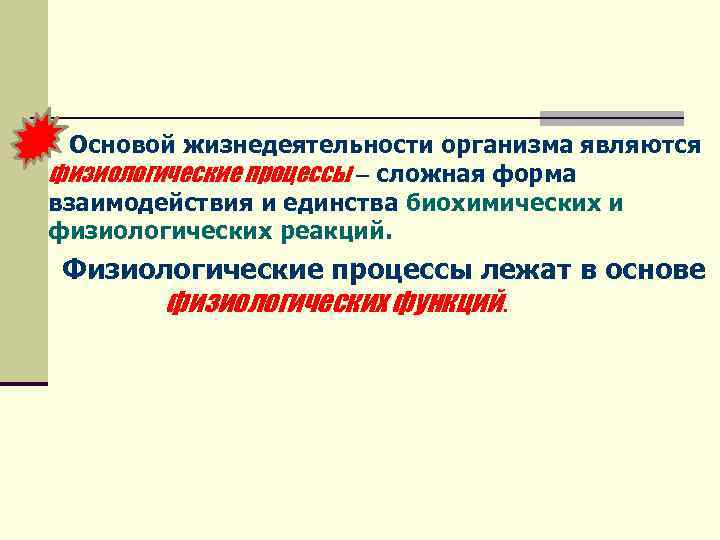 Основой жизнедеятельности организма являются физиологические процессы – сложная форма взаимодействия и единства биохимических и физиологических реакций.

Физиологические процессы лежат в основе физиологических функций.